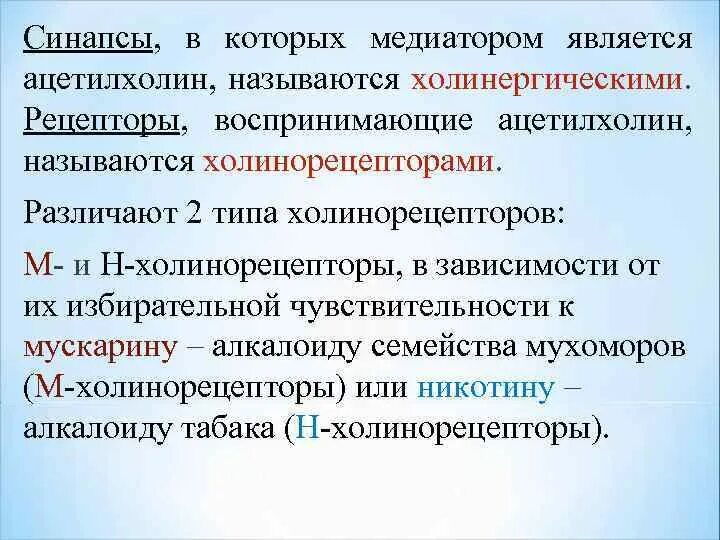 Синапсы, в которых медиатором является ацетилхолин, называются холинергическими. Рецепторы, воспринимающие ацетилхолин, называются холинорецепторами.

Различают 2 типа холинорецепторов:

М- и Н-холинорецепторы, в зависимости от их избирательной чувствительности к мускарину – алкалоиду семейства мухоморов (М-холинорецепторы) или никотину – алкалоиду табака (Н-холинорецепторы).